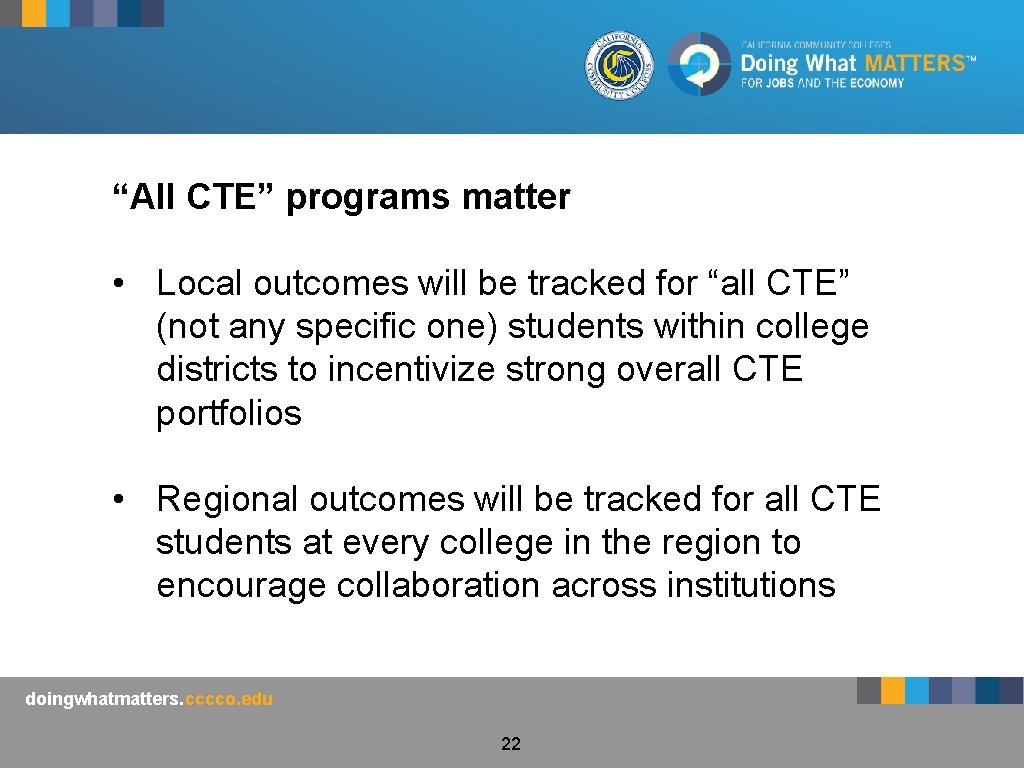 CALIFORNIA COMMUNITY COLLEGES

CALIFORNIA COMMUNITY COLLEGES
Doing What MATTERS™
FOR JOBS AND THE ECONOMY

“All CTE” programs matter

• Local outcomes will be tracked for “all CTE” (not any specific one) students within college districts to incentivize strong overall CTE portfolios

• Regional outcomes will be tracked for all CTE students at every college in the region to encourage collaboration across institutions

doingwhatmatters.cccco.edu

22